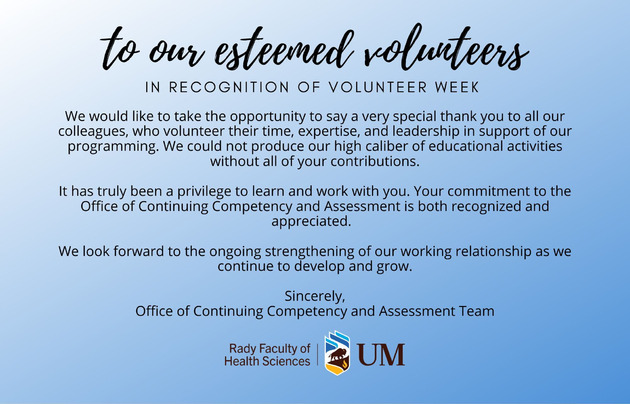 to our esteemed volunteers

IN RECOGNITION OF VOLUNTEER WEEK

We would like to take the opportunity to say a very special thank you to all our colleagues, who volunteer their time, expertise, and leadership in support of our programming. We could not produce our high caliber of educational activities without all of your contributions.

It has truly been a privilege to learn and work with you. Your commitment to the Office of Continuing Competency and Assessment is both recognized and appreciated.

We look forward to the ongoing strengthening of our working relationship as we continue to develop and grow.

Sincerely,
Office of Continuing Competency and Assessment Team

Rady Faculty of Health Sciences UM